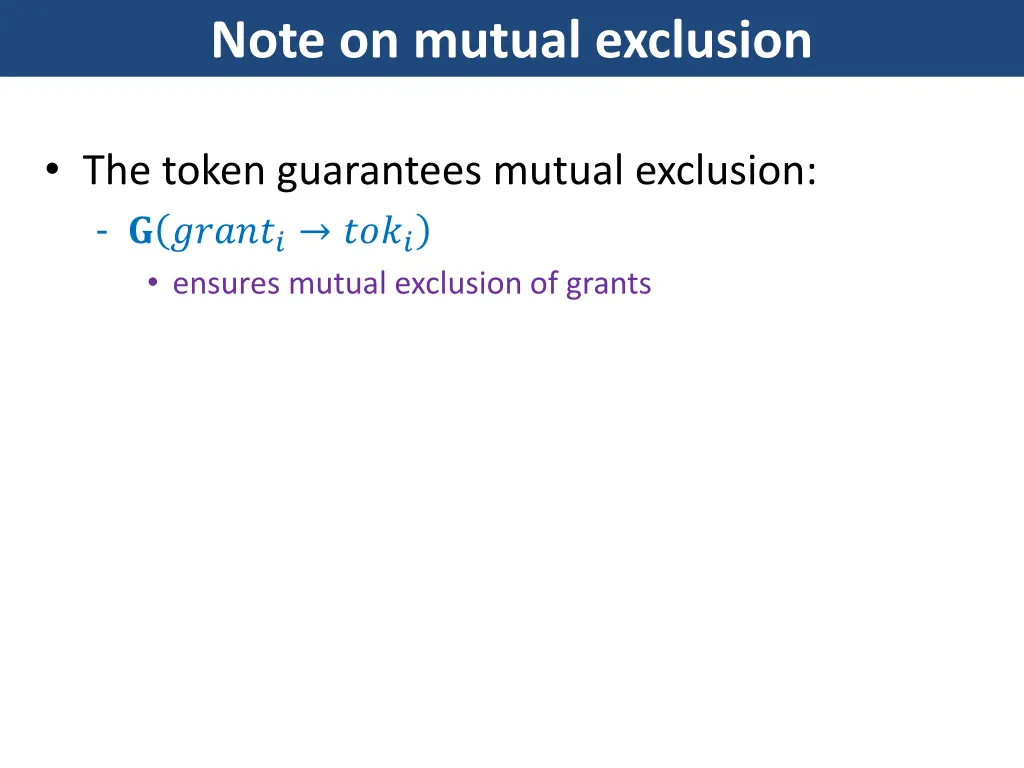 Note on mutual exclusion

• The token guarantees mutual exclusion:
- $\mathbf{G}(grant_i \rightarrow tok_i)$
• ensures mutual exclusion of grants